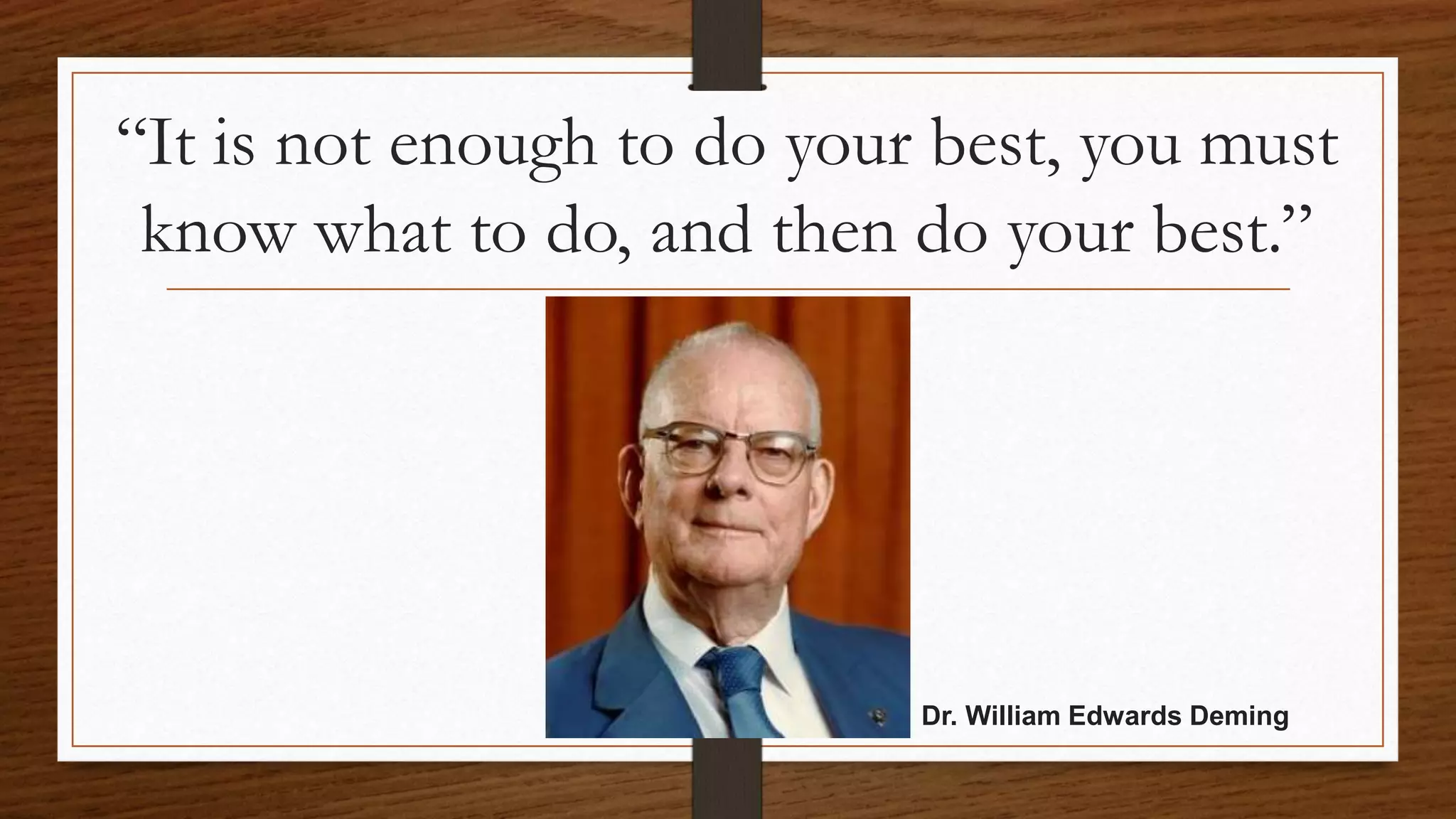 “It is not enough to do your best, you must know what to do, and then do your best.”

Dr. William Edwards Deming